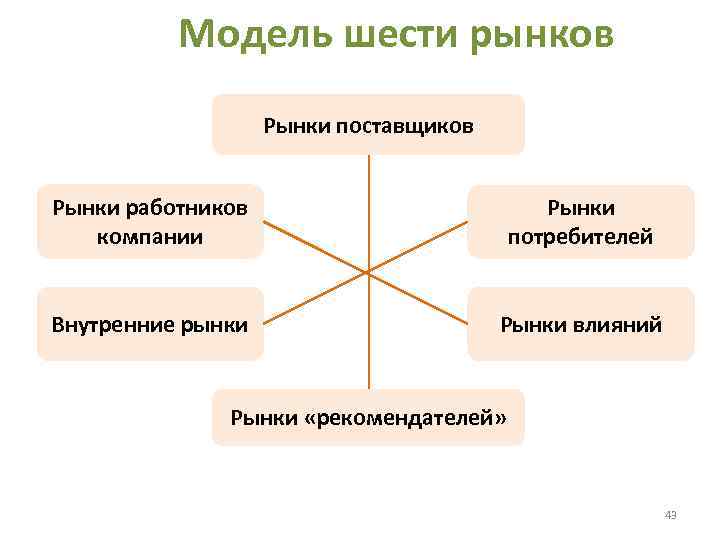 Модель шести рынков

Рынки поставщиков

Рынки работников компании

Рынки потребителей

Внутренние рынки

Рынки влияний

Рынки «рекомендателей»

43